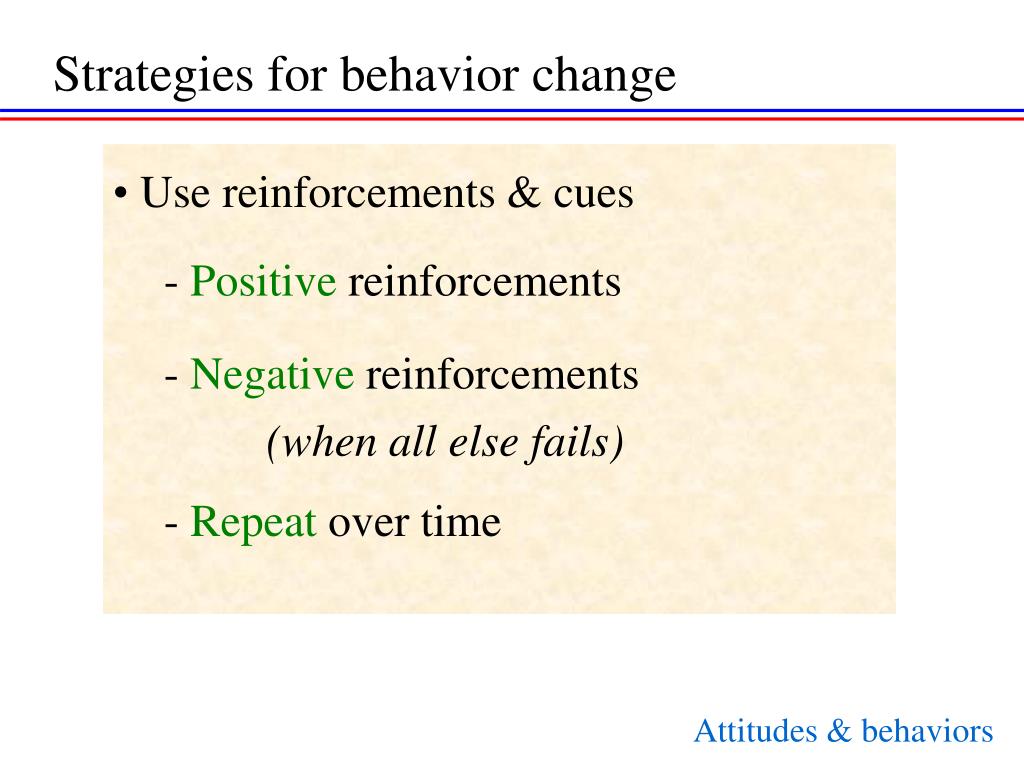 Strategies for behavior change

• Use reinforcements & cues

- Positive reinforcements

- Negative reinforcements
(when all else fails)

- Repeat over time

Attitudes & behaviors